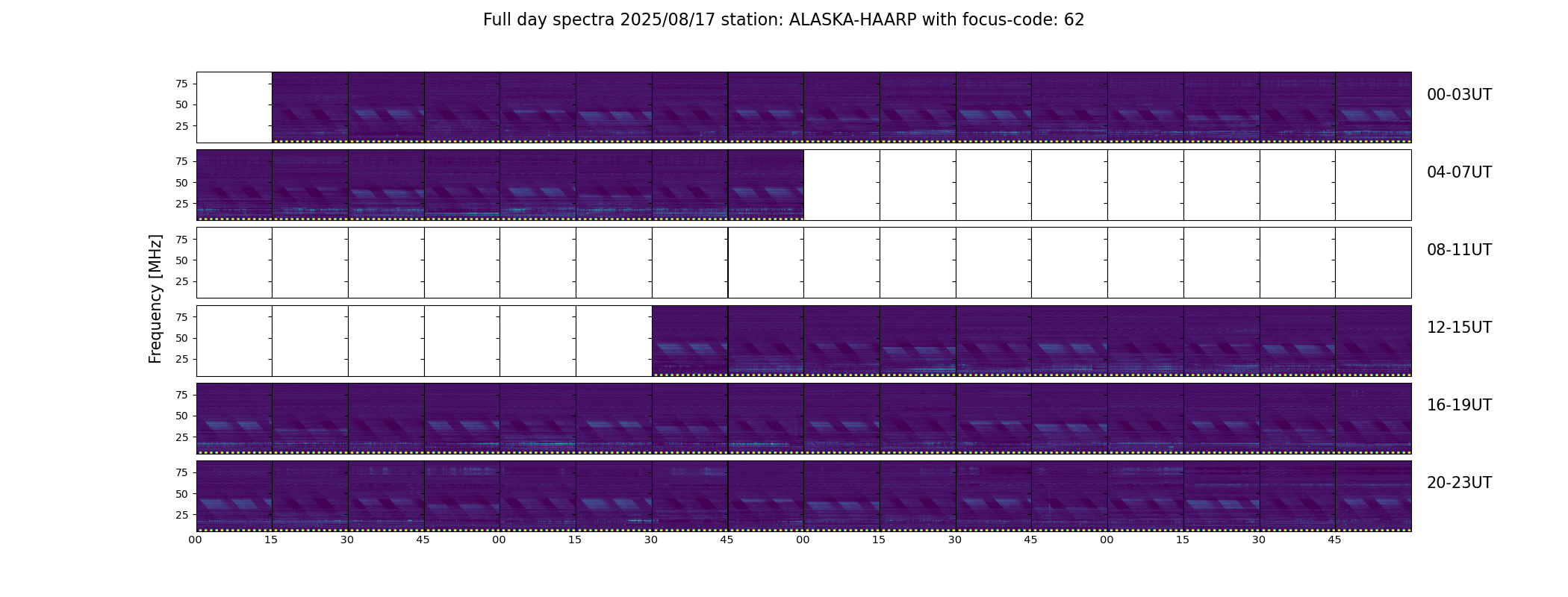 Full day spectra 2025/08/17 station: ALASKA-HAARP with focus-code: 62

Frequency [MHz]

75
50
25

00-03UT

75
50
25

04-07UT

75
50
25

08-11UT

75
50
25

12-15UT

75
50
25

16-19UT

75
50
25

20-23UT

00 15 30 45 00 15 30 45 00 15 30 45 00 15 30 45